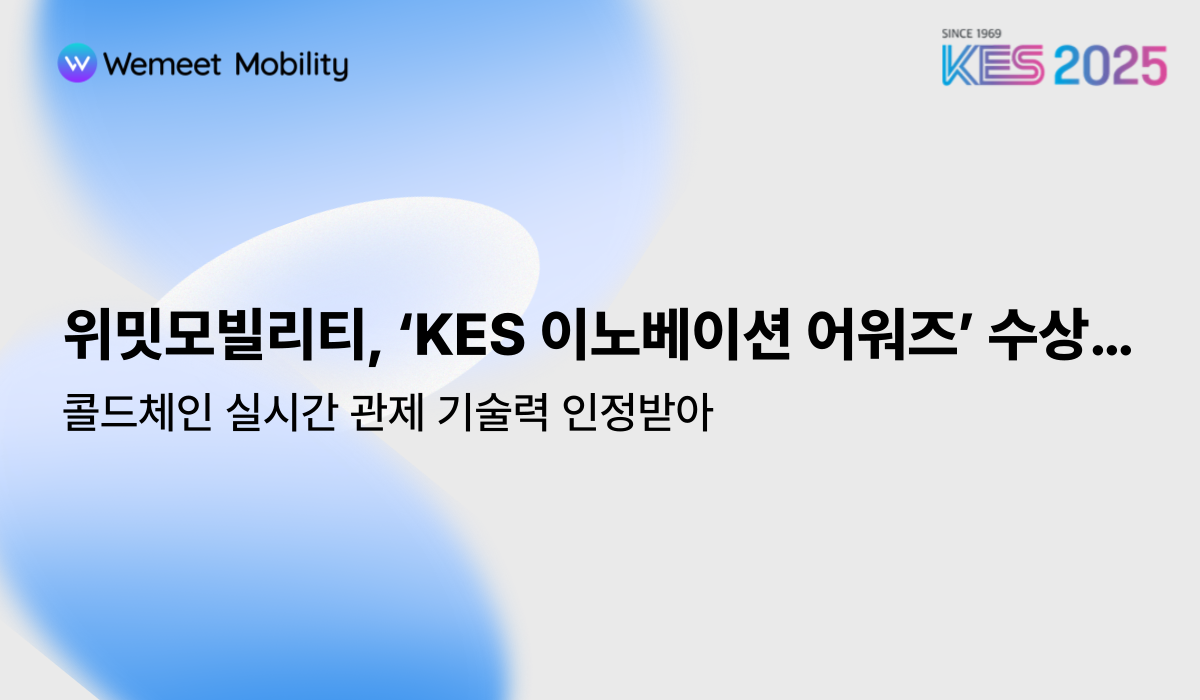 Wemeet Mobility

SINCE 1969
KES 2025

위밋모빌리티, ‘KES 이노베이션 어워즈’ 수상…

콜드체인 실시간 관제 기술력 인정받아